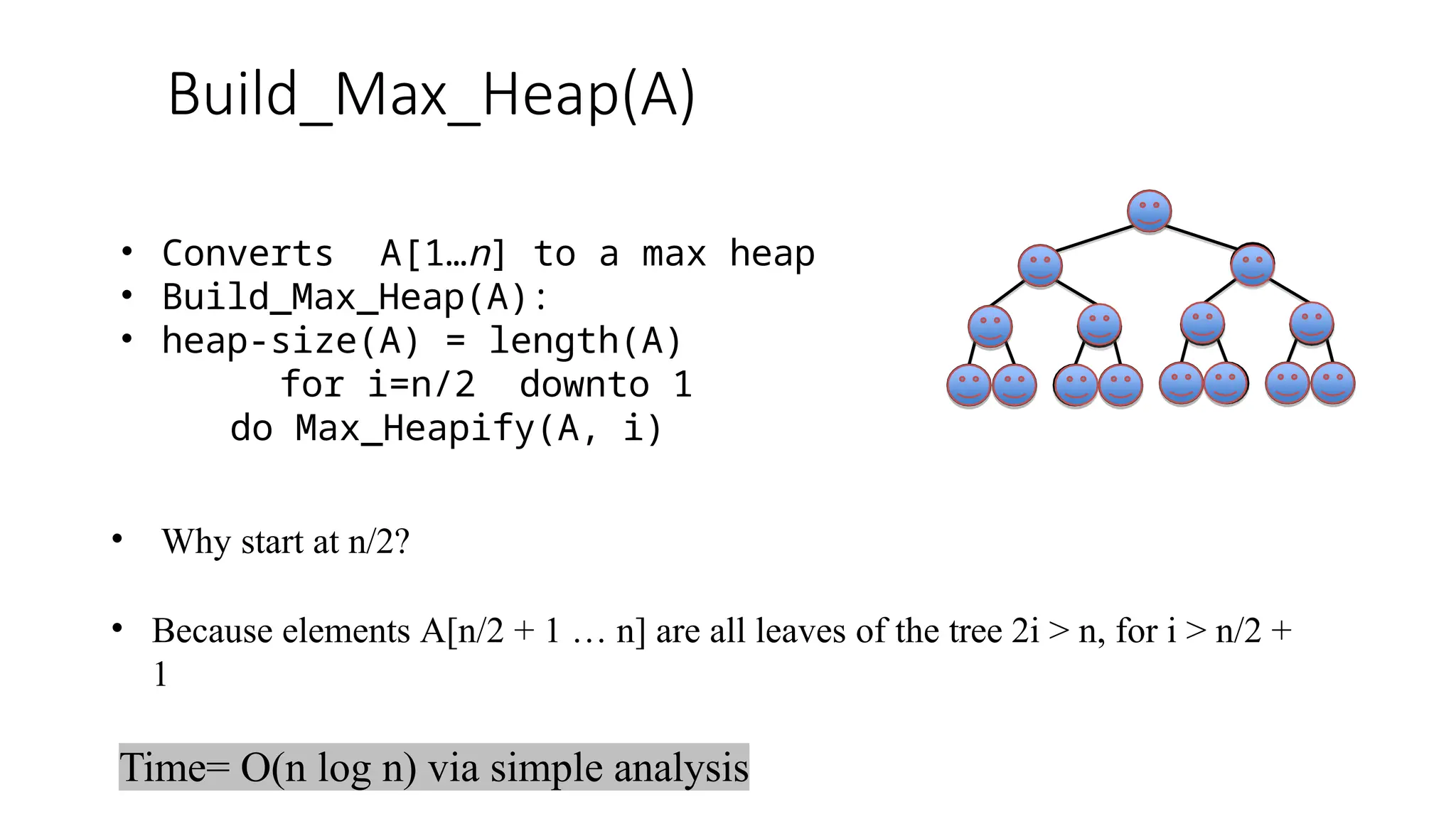 Build_Max_Heap(A)

• Converts A[1…n] to a max heap
• Build_Max_Heap(A):
• heap-size(A) = length(A)
for i=n/2 downto 1
do Max_Heapify(A, i)

• Why start at n/2?

• Because elements A[n/2 + 1 … n] are all leaves of the tree 2i > n, for i > n/2 + 1

Time= O(n log n) via simple analysis